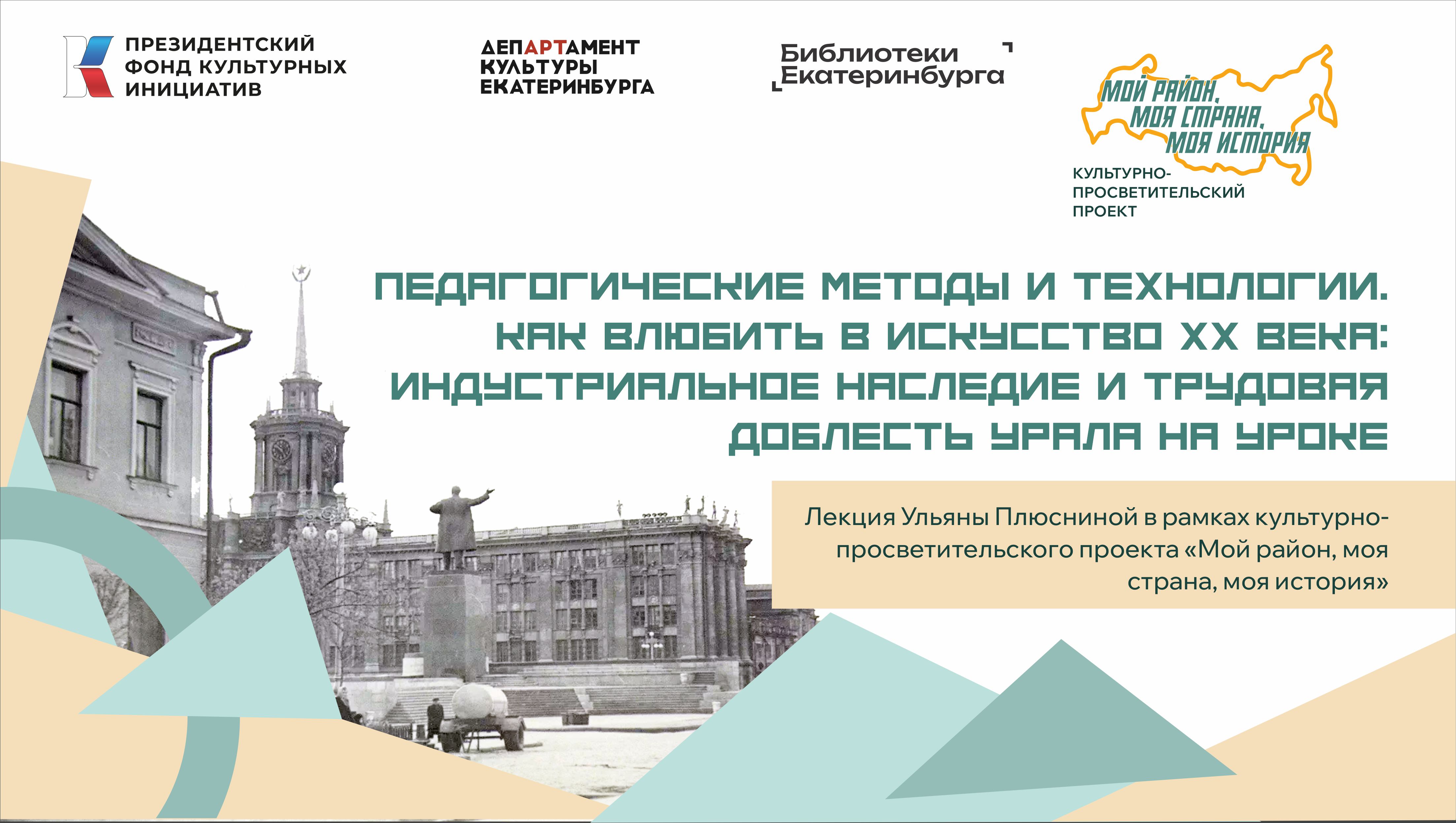 ПРЕЗИДЕНТСКИЙ
ФОНД КУЛЬТУРНЫХ
ИНИЦИАТИВ

ДЕПАРТАМЕНТ
КУЛЬТУРЫ
ЕКАТЕРИНБУРГА

Библиотеки
Екатеринбурга

МОЙ РАЙОН,
МОЯ СТРАНА,
МОЯ ИСТОРИЯ

КУЛЬТУРНО-
ПРОСВЕТИТЕЛЬСКИЙ
ПРОЕКТ

ПЕДАГОГИЧЕСКИЕ МЕТОДЫ И ТЕХНОЛОГИИ.
КАК ВЛЮБИТЬ В ИСКУССТВО XX ВЕКА:
ИНДУСТРИАЛЬНОЕ НАСЛЕДИЕ И ТРУДОВАЯ
ДОБЛЕСТЬ УРАЛА НА УРОКЕ

Лекция Ульяны Плюсниной в рамках культурно-просветительского проекта «Мой район, моя страна, моя история»